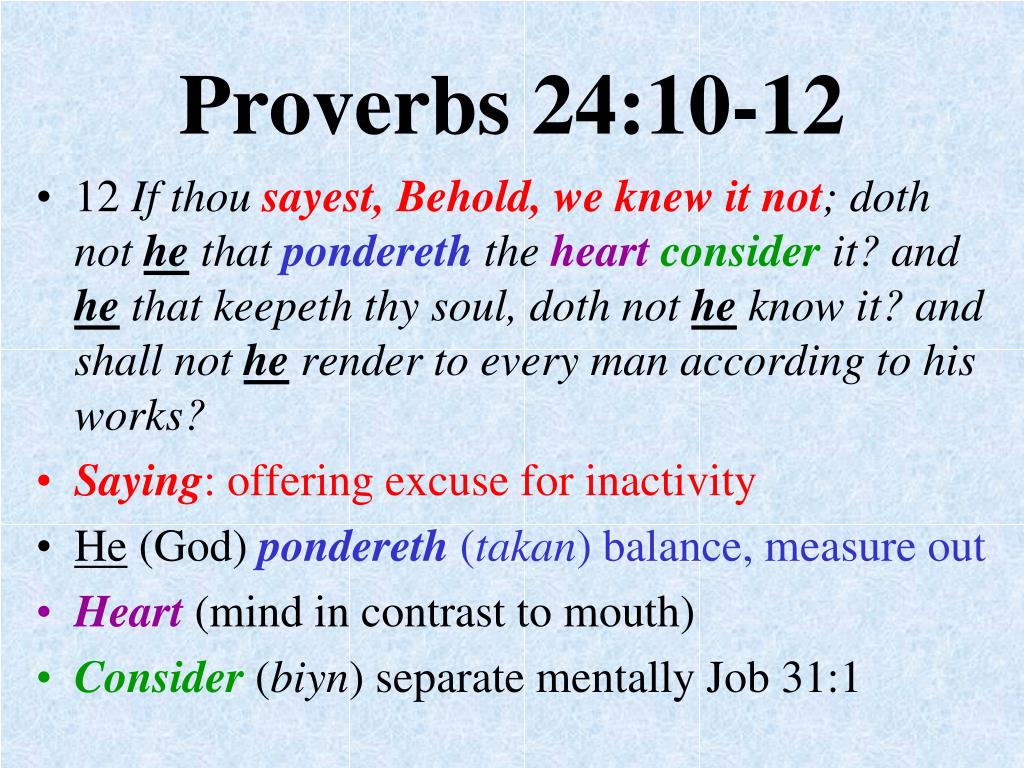 Proverbs 24:10-12

• 12 If thou sayest, Behold, we knew it not; doth not he that pondereth the heart consider it? and he that keepeth thy soul, doth not he know it? and shall not he render to every man according to his works?
• Saying: offering excuse for inactivity
• He (God) pondereth (takan) balance, measure out
• Heart (mind in contrast to mouth)
• Consider (biyn) separate mentally Job 31:1